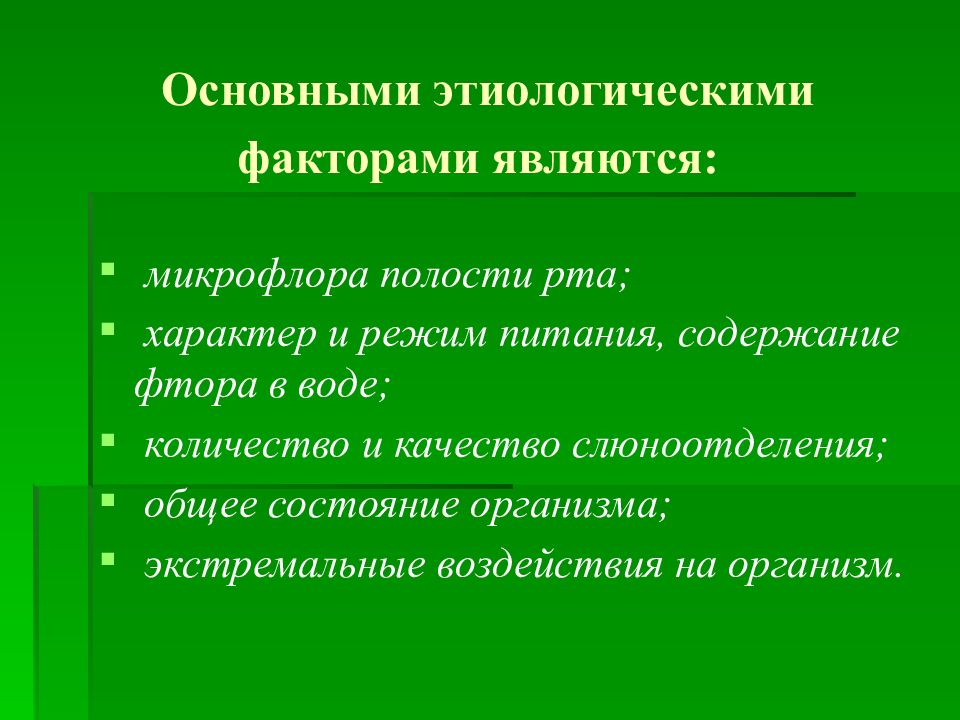 Основными этиологическими факторами являются:

- микрофлора полости рта;
- характер и режим питания, содержание фтора в воде;
- количество и качество слюноотделения;
- общее состояние организма;
- экстремальные воздействия на организм.